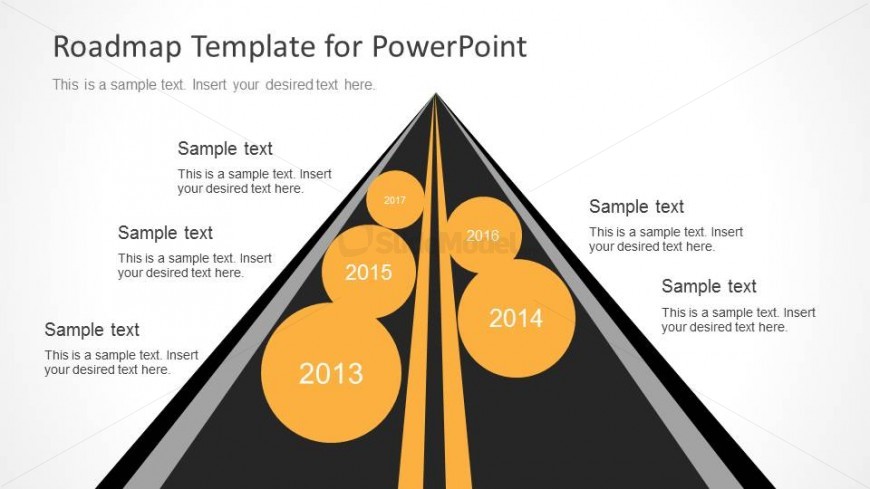 Roadmap Template for PowerPoint

This is a sample text. Insert your desired text here.

Sample text

This is a sample text. Insert your desired text here.

Sample text

This is a sample text. Insert your desired text here.

Sample text

This is a sample text. Insert your desired text here.

2017

2015

2013

SlideModel

2016

2014

Sample text

This is a sample text. Insert your desired text here.

Sample text

This is a sample text. Insert your desired text here.